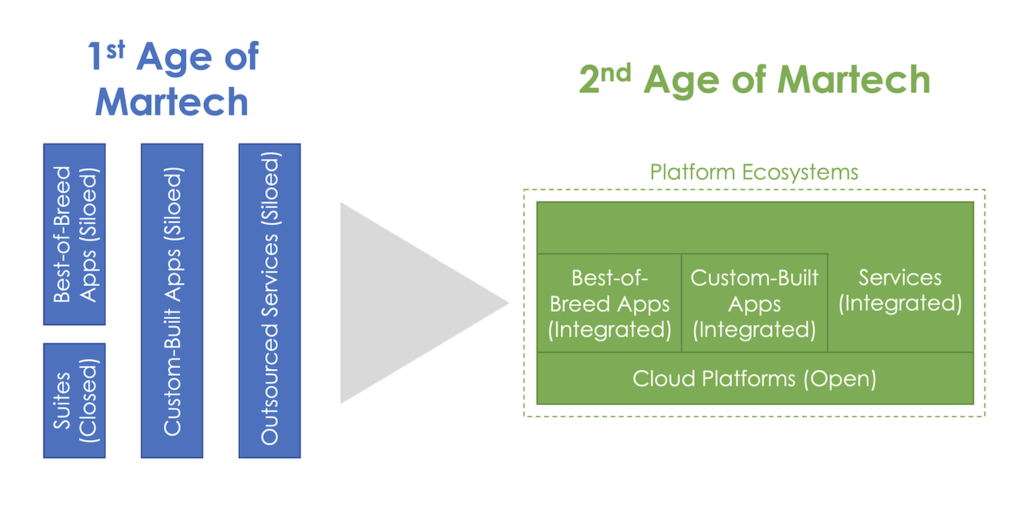 1st Age of Martech

Best-of-Breed Apps (Siloed)

Suites (Closed)

Custom-Built Apps (Siloed)

Outsourced Services (Siloed)

2nd Age of Martech

Platform Ecosystems

Best-of-Breed Apps (Integrated)

Custom-Built Apps (Integrated)

Services (Integrated)

Cloud Platforms (Open)